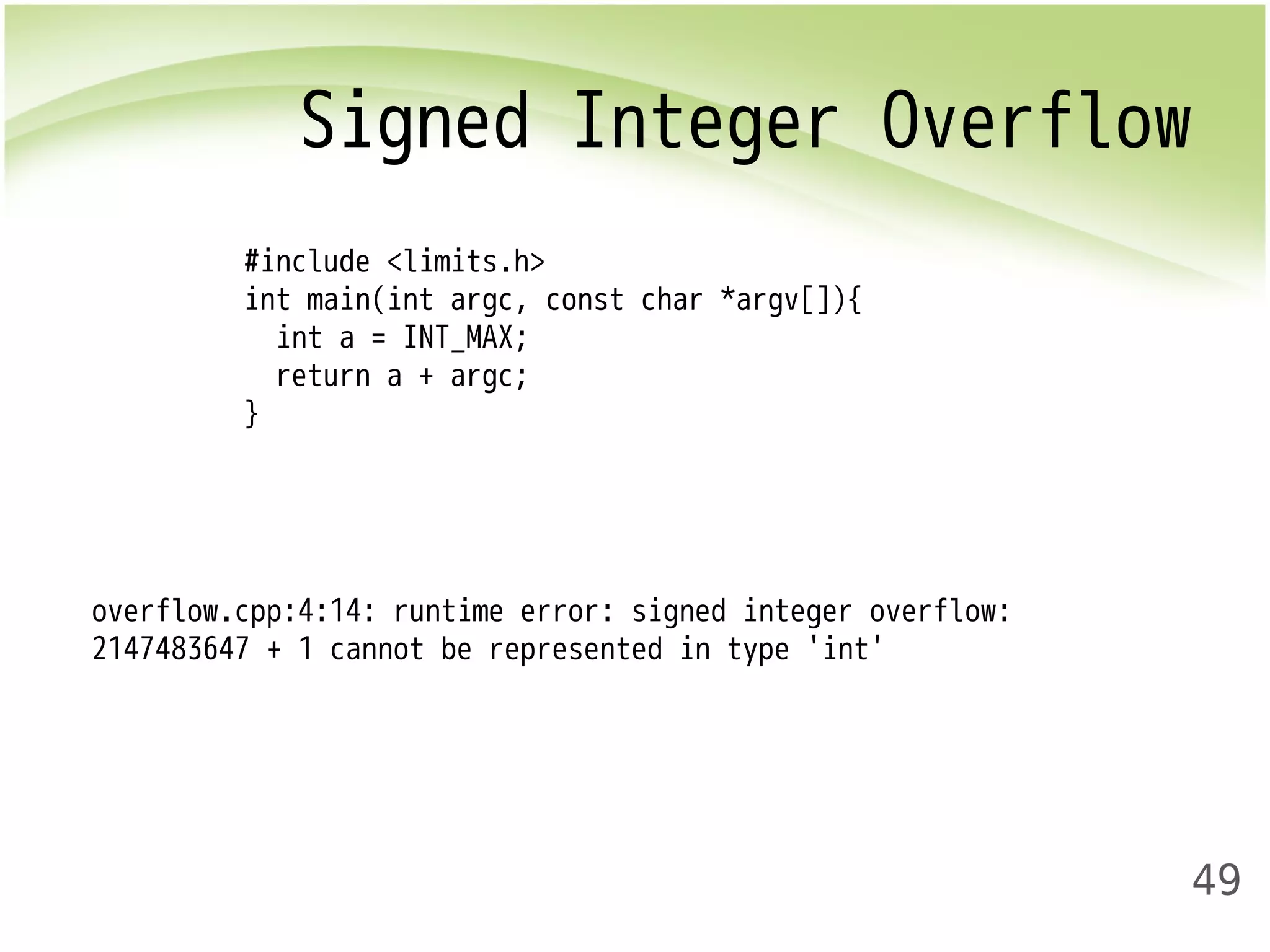 Signed Integer Overflow

#include <limits.h>
int main(int argc, const char *argv[]){
  int a = INT_MAX;
  return a + argc;
}

overflow.cpp:4:14: runtime error: signed integer overflow: 2147483647 + 1 cannot be represented in type 'int'

49